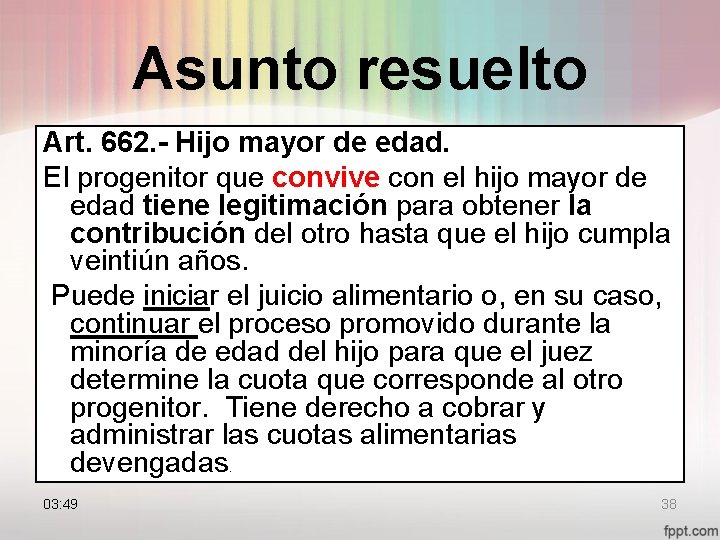 Asunto resuelto

Art. 662.- Hijo mayor de edad.

El progenitor que convive con el hijo mayor de edad tiene legitimación para obtener la contribución del otro hasta que el hijo cumpla veintiún años.

Puede iniciar el juicio alimentario o, en su caso, continuar el proceso promovido durante la minoría de edad del hijo para que el juez determine la cuota que corresponde al otro progenitor. Tiene derecho a cobrar y administrar las cuotas alimentarias devengadas.

03:49

38

fppt.com